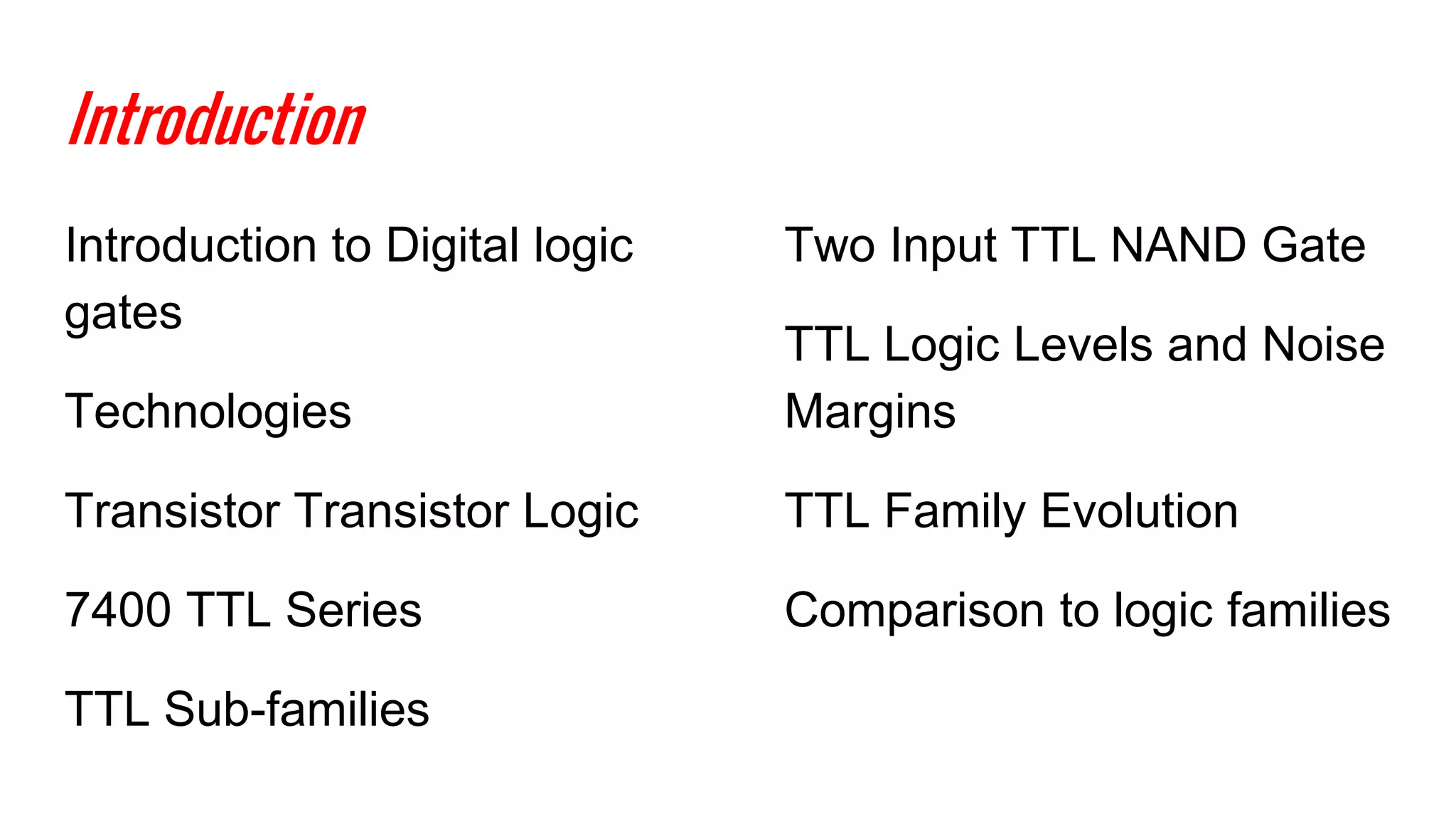 Introduction

Introduction to Digital logic gates

Technologies

Transistor Transistor Logic

7400 TTL Series

TTL Sub-families

Two Input TTL NAND Gate

TTL Logic Levels and Noise Margins

TTL Family Evolution

Comparison to logic families